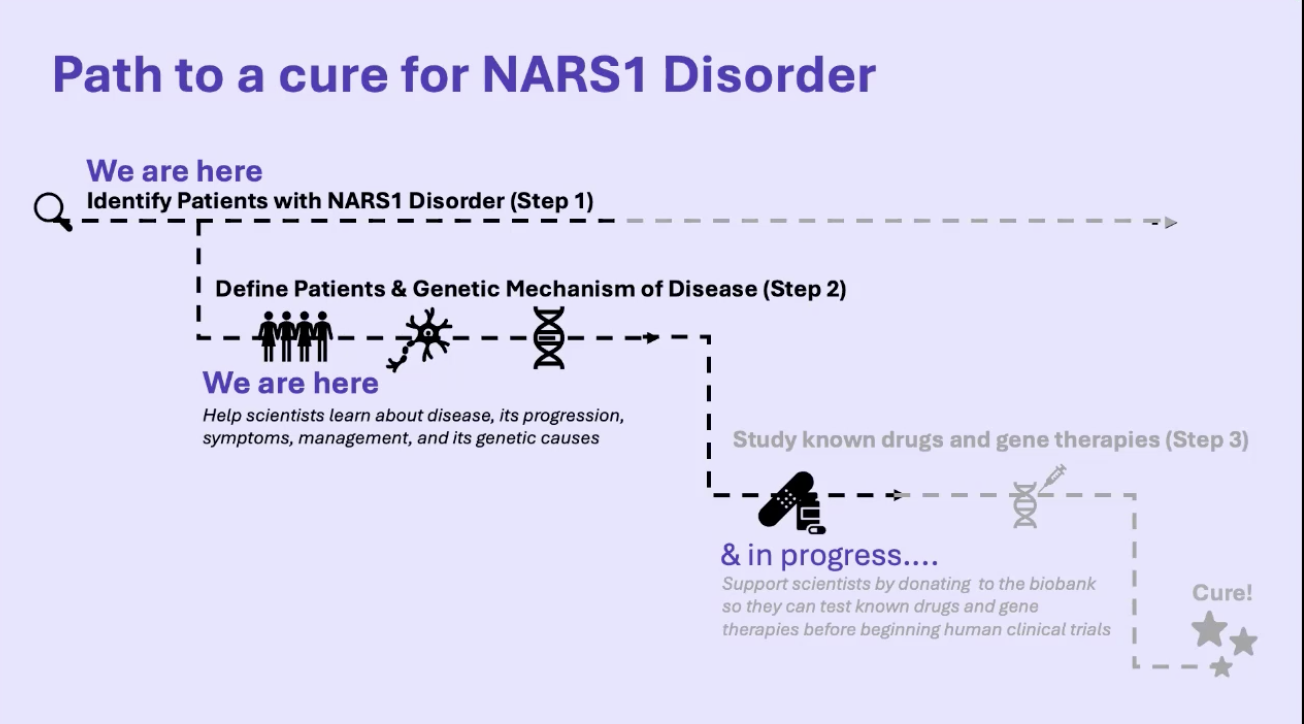 Path to a cure for NARS1 Disorder

We are here
Identify Patients with NARS1 Disorder (Step 1)

Define Patients & Genetic Mechanism of Disease (Step 2)

We are here
Help scientists learn about disease, its progression, symptoms, management, and its genetic causes

Study known drugs and gene therapies (Step 3)

& in progress....
Support scientists by donating to the biobank so they can test known drugs and gene therapies before beginning human clinical trials

Cure!